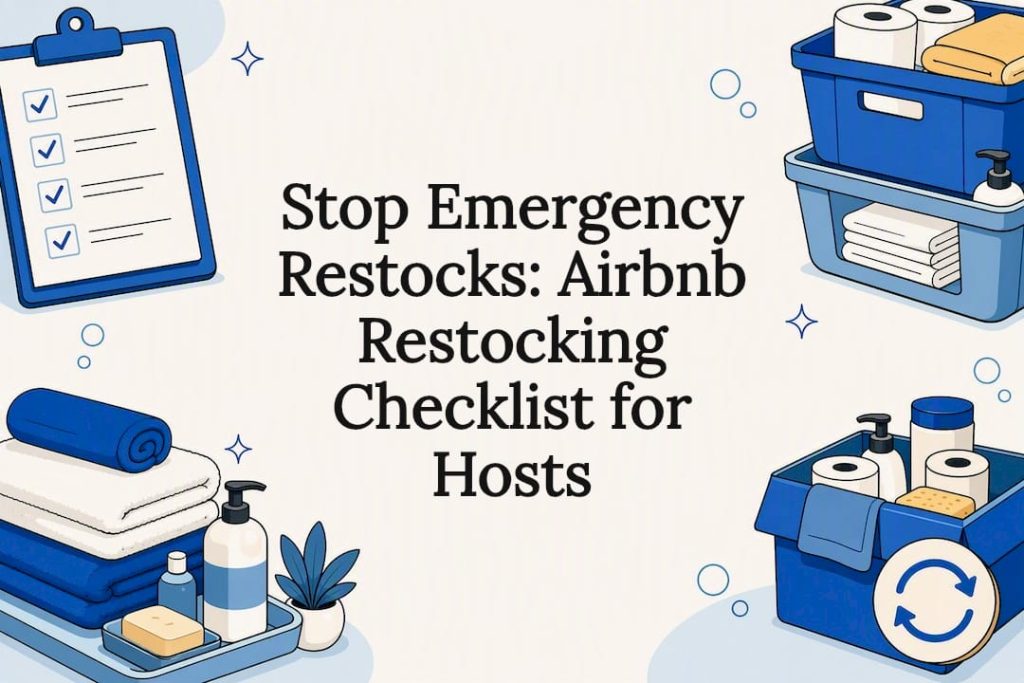 Stop Emergency Restocks: Airbnb Restocking Checklist for Hosts